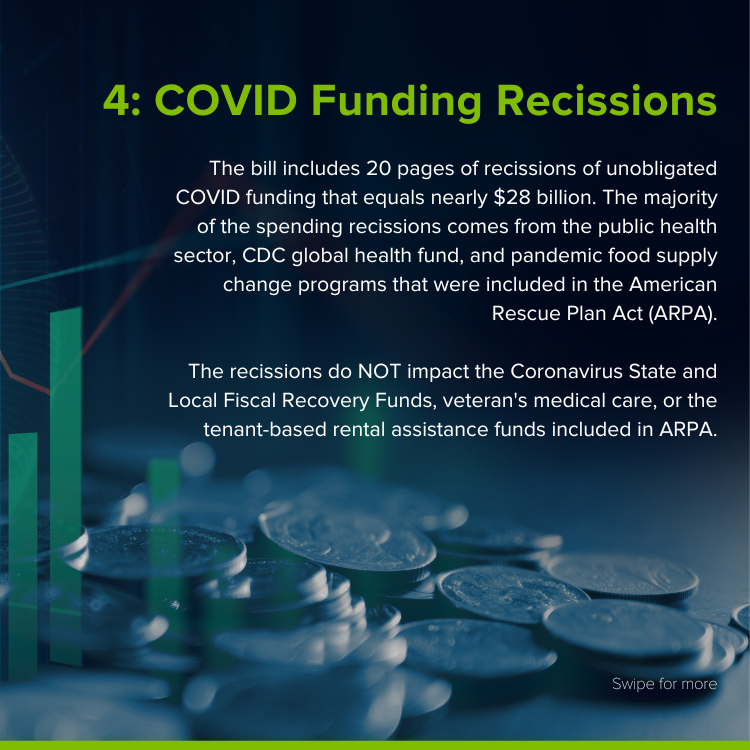 4: COVID Funding Recissions

The bill includes 20 pages of recissions of unobligated COVID funding that equals nearly \$28 billion. The majority of the spending recissions comes from the public health sector, CDC global health fund, and pandemic food supply change programs that were included in the American Rescue Plan Act (ARPA).

The recissions do NOT impact the Coronavirus State and Local Fiscal Recovery Funds, veteran's medical care, or the tenant-based rental assistance funds included in ARPA.

Swipe for more